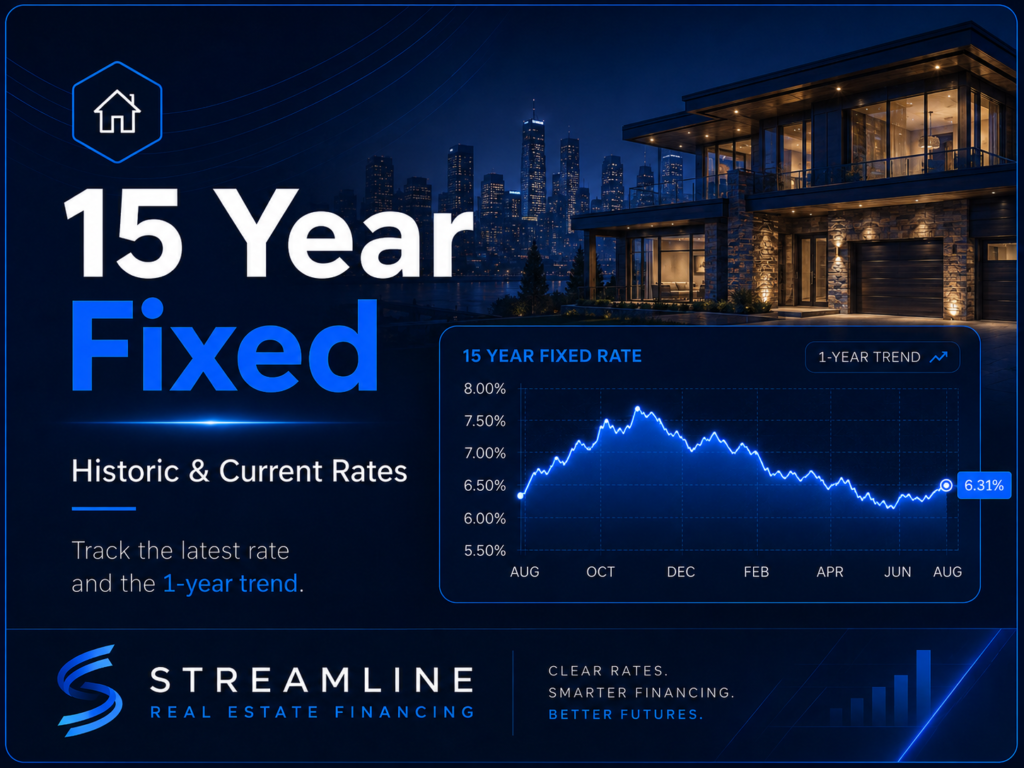 15 Year Fixed

Historic & Current Rates

Track the latest rate and the 1-year trend.

15 YEAR FIXED RATE

1-YEAR TREND

8.00%
7.50%
7.00%
6.50%
6.00%
5.50%

AUG OCT DEC FEB APR JUN AUG

6.31%

STREAMLINE
REAL ESTATE FINANCING

CLEAR RATES.
SMARTER FINANCING.
BETTER FUTURES.